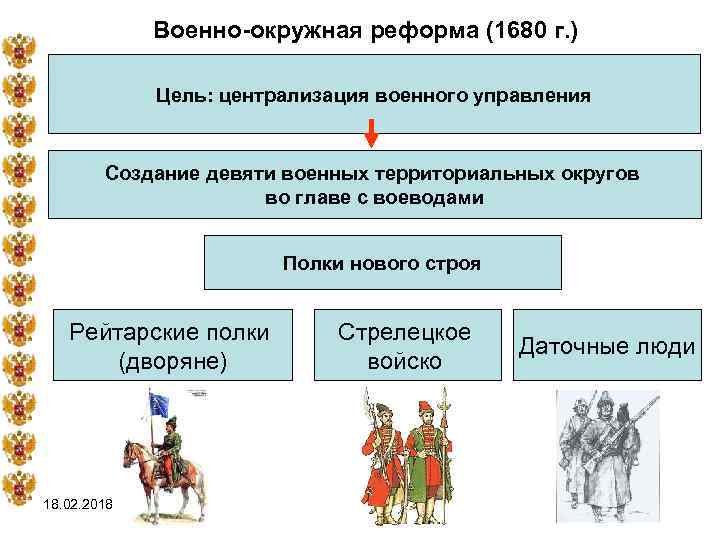 Военно-окружная реформа (1680 г.)

Цель: централизация военного управления

Создание девяти военных территориальных округов во главе с воеводами

Полки нового строя

Рейтарские полки (дворяне)

Стрелецкое войско

Даточные люди

18.02.2018